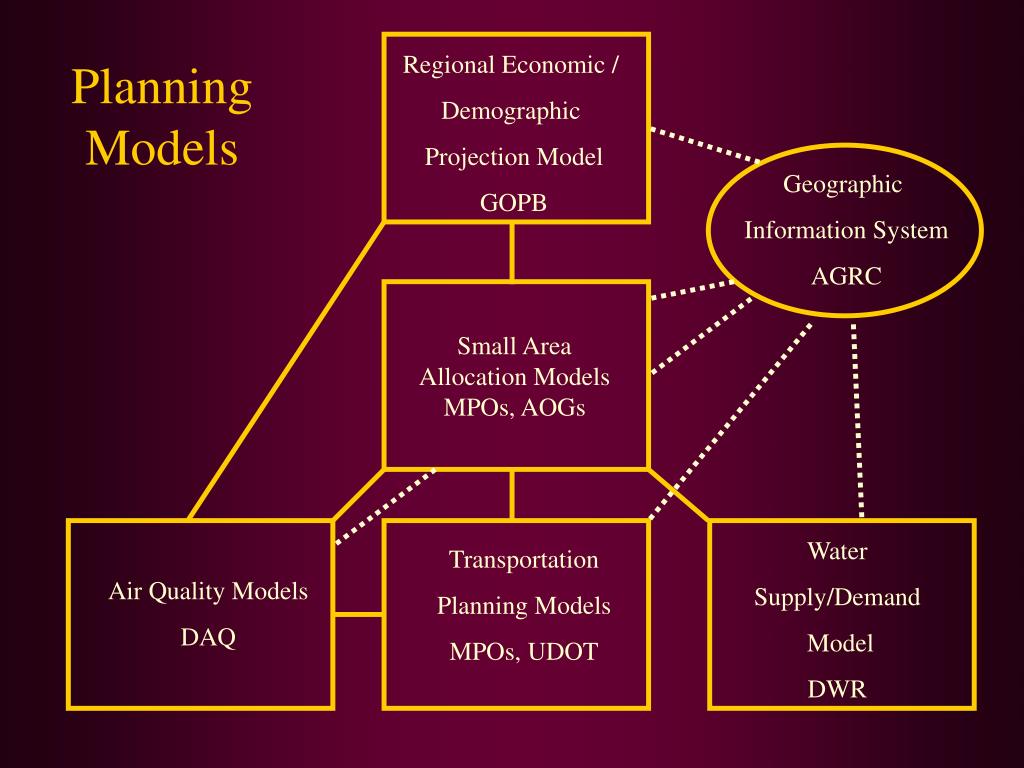 Planning Models

Regional Economic / Demographic Projection Model GOPB

Geographic Information System AGRC

Small Area Allocation Models MPOs, AOGs

Air Quality Models DAQ

Transportation Planning Models MPOs, UDOT

Water Supply/Demand Model DWR